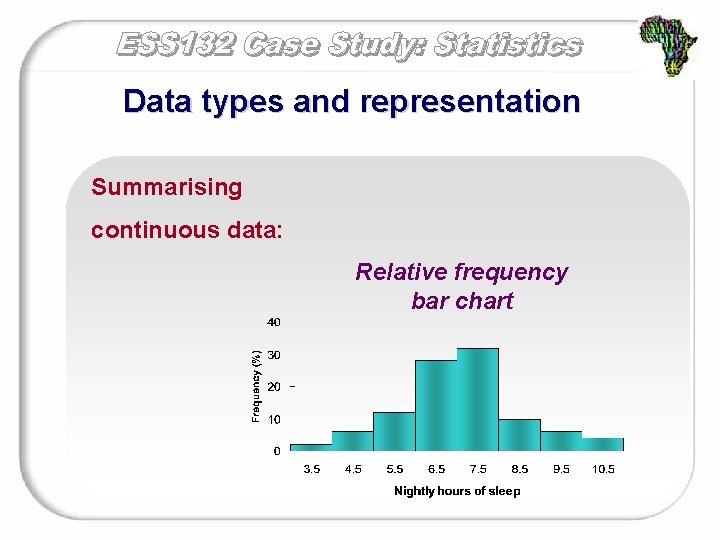 ESS132 Case Study: Statistics

Data types and representation

Summarising continuous data:

Relative frequency bar chart

40
30
20
10
0
Frequency (%)

3.5 4.5 5.5 6.5 7.5 8.5 9.5 10.5

Nightly hours of sleep